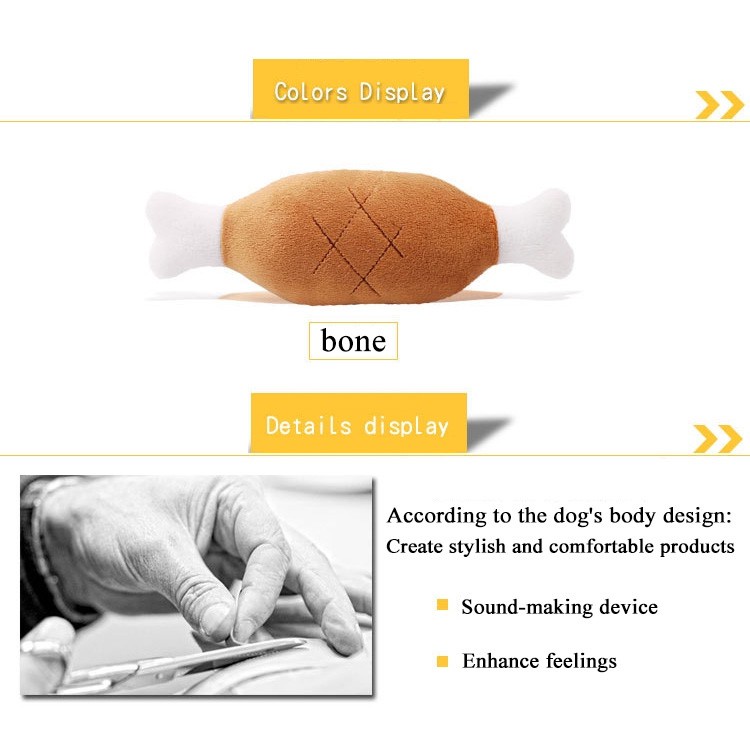 Colors Display

bone

Details display

According to the dog's body design:
Create stylish and comfortable products

Sound-making device

Enhance feelings